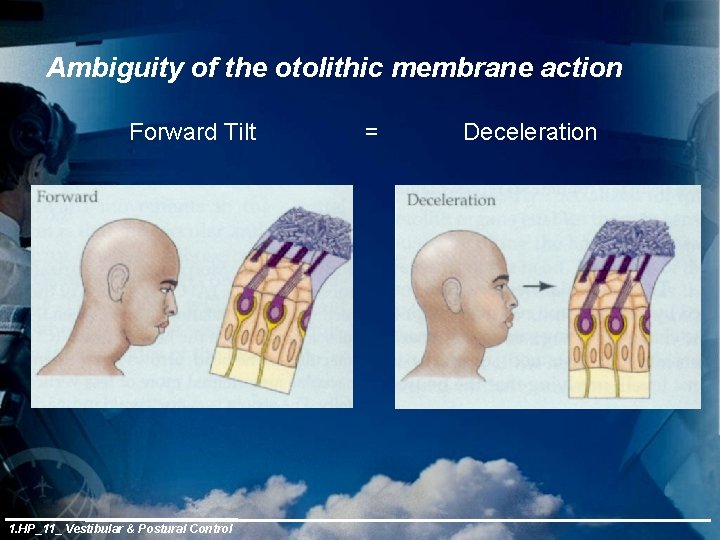 Ambiguity of the otolithic membrane action

Forward Tilt = Deceleration

Forward

Deceleration

1.HP_11_ Vestibular & Postural Control